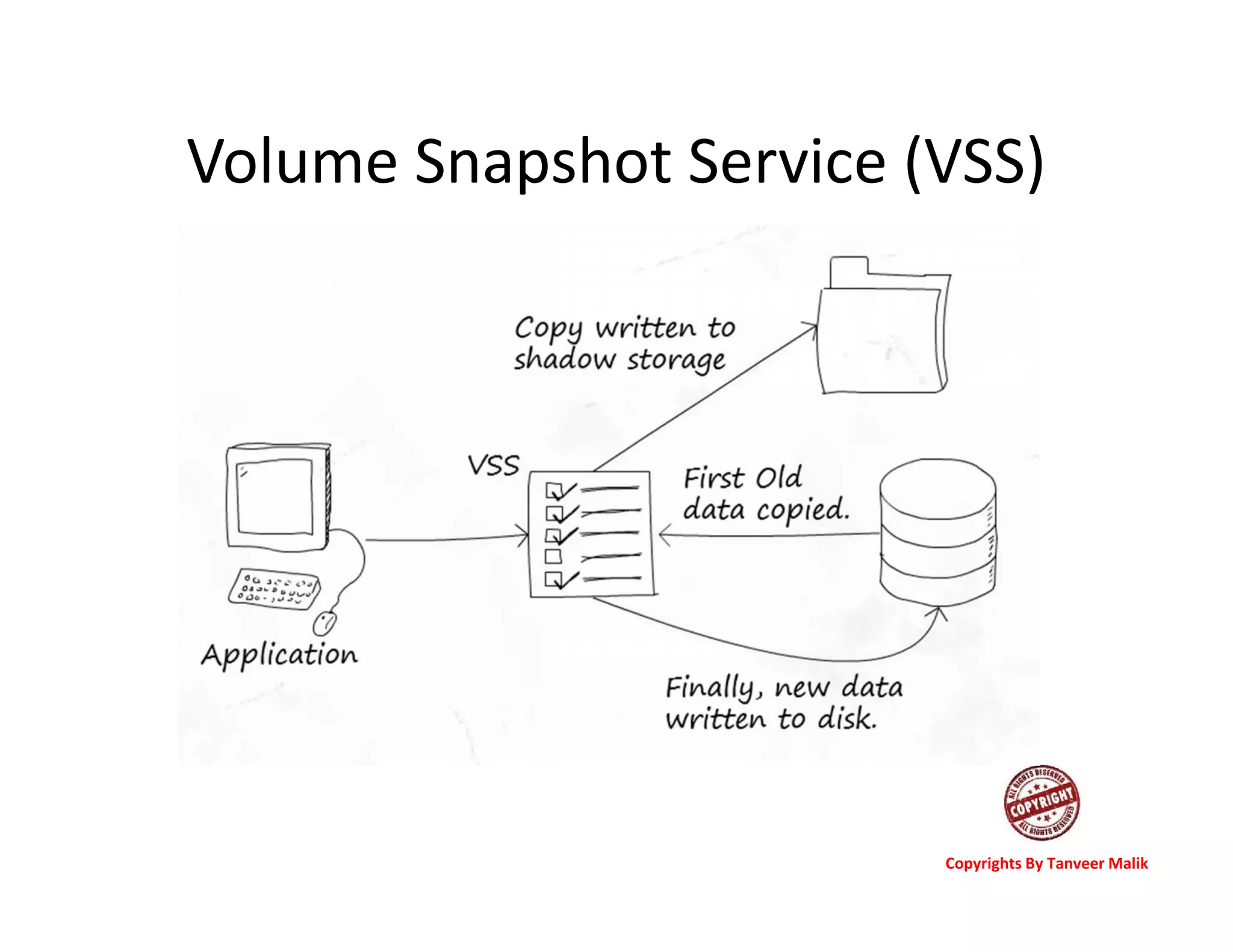 Volume Snapshot Service (VSS)

Copy written to shadow storage

VSS

First Old data copied.

Application

Finally, new data written to disk.

ALL RIGHTS RESERVED
COPYRIGHT
ALL RIGHTS RESERVED

Copyrights By Tanveer Malik